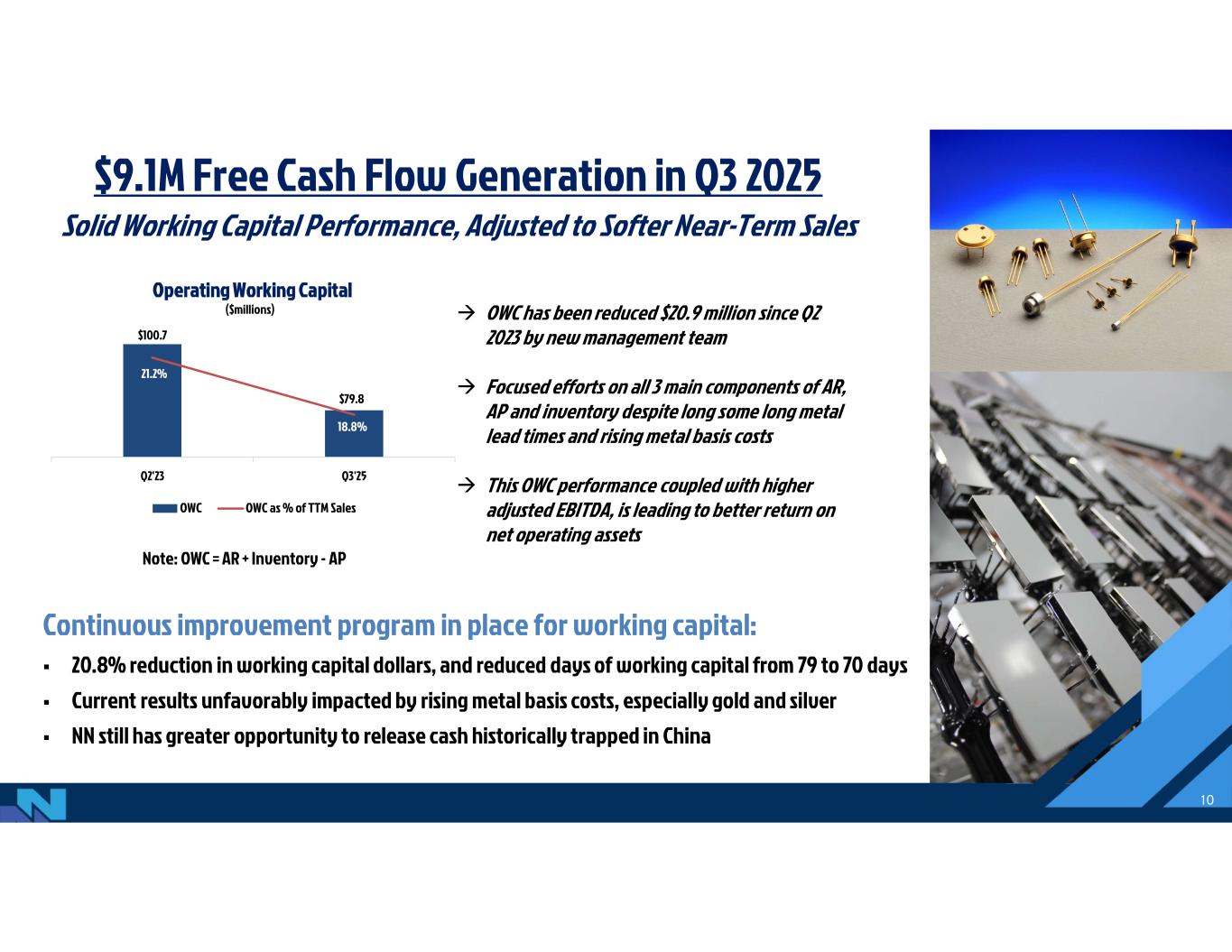 $9.1M Free Cash Flow Generation in Q3 2025

Solid Working Capital Performance, Adjusted to Softer Near-Term Sales

Operating Working Capital
($millions)

$100.7
21.2%
$79.8
18.8%
Q2'23
Q3'25
OWC
OWC as % of TTM Sales

Note: OWC = AR + Inventory - AP

→ OWC has been reduced $20.9 million since Q2 2023 by new management team

→ Focused efforts on all 3 main components of AR, AP and inventory despite long some long metal lead times and rising metal basis costs

→ This OWC performance coupled with higher adjusted EBITDA, is leading to better return on net operating assets

Continuous improvement program in place for working capital:

▪ 20.8% reduction in working capital dollars, and reduced days of working capital from 79 to 70 days
▪ Current results unfavorably impacted by rising metal basis costs, especially gold and silver
▪ NN still has greater opportunity to release cash historically trapped in China

10